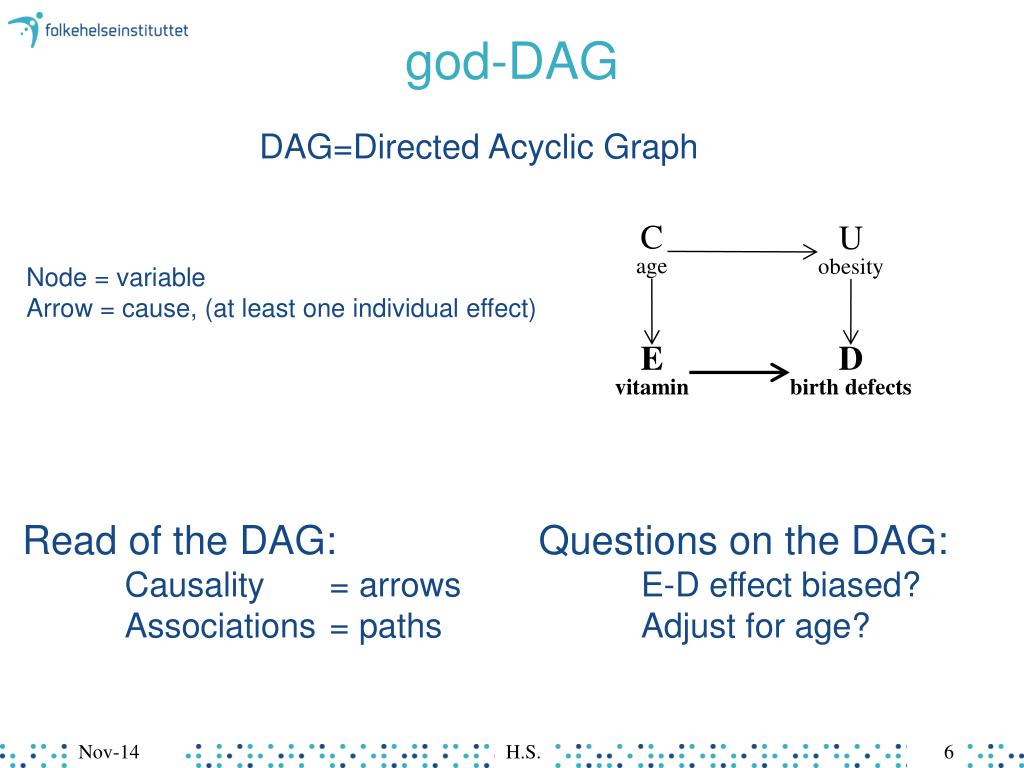 folkehelseinstituttet

god-DAG

DAG=Directed Acyclic Graph

Node = variable
Arrow = cause, (at least one individual effect)

C
age

U
obesity

E
vitamin

D
birth defects

Read of the DAG:
Causality = arrows
Associations = paths

Questions on the DAG:
E-D effect biased?
Adjust for age?

Nov-14

H.S.

6